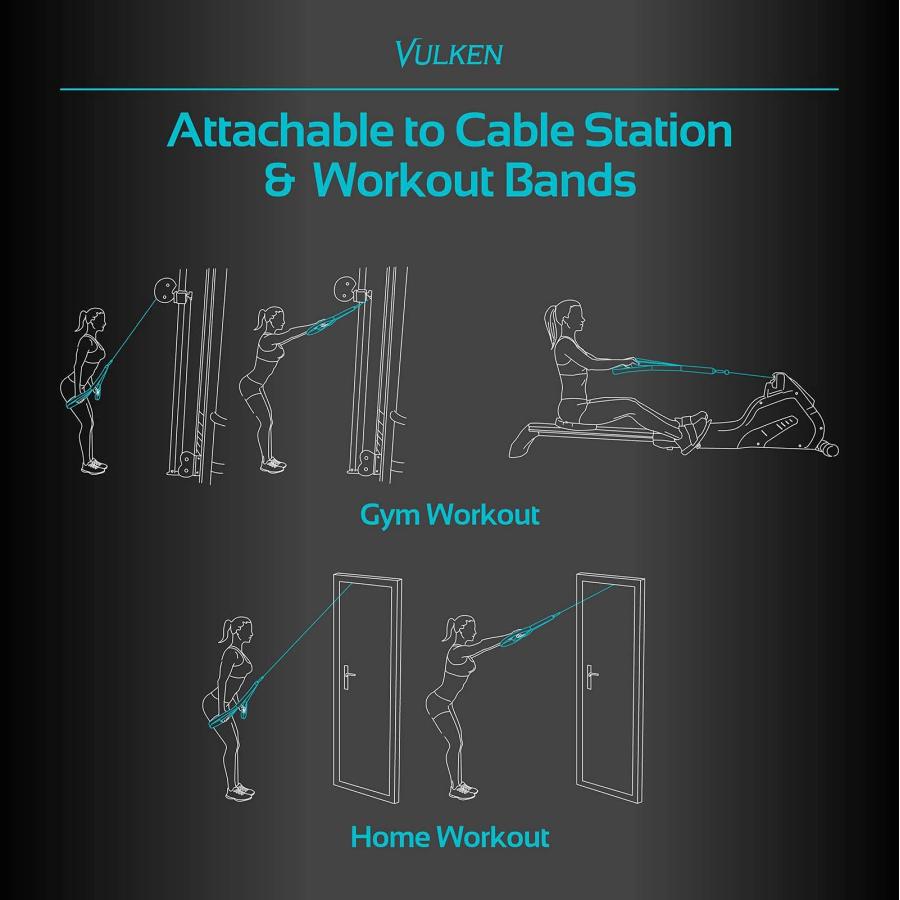 VULKEN

Attachable to Cable Station & Workout Bands

Gym Workout

Home Workout